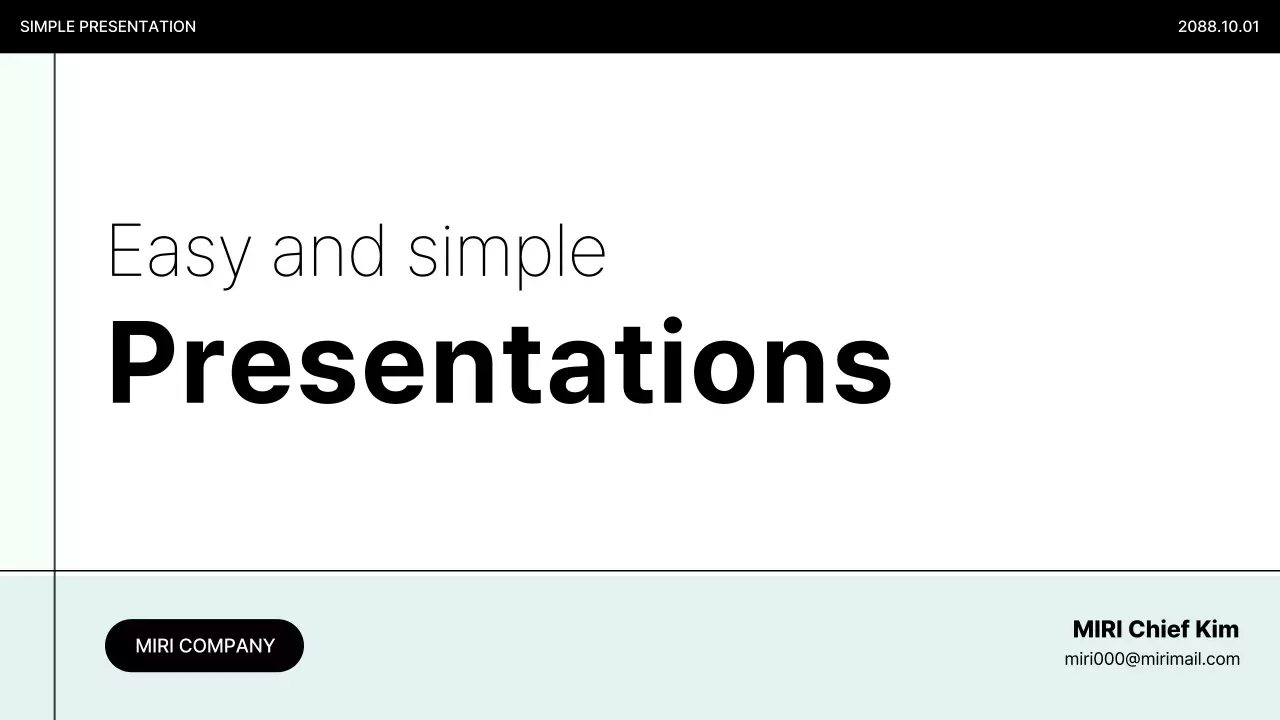 SIMPLE PRESENTATION

2088.10.01

Easy and simple

Presentations

MIRI COMPANY

MIRI Chief Kim

miri000@mirimail.com